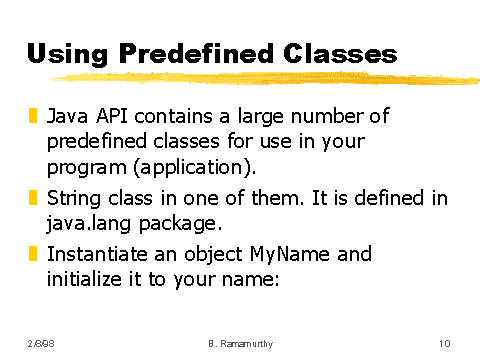 Using Predefined Classes

Java API contains a large number of predefined classes for use in your program (application).

String class in one of them. It is defined in java.lang package.

Instantiate an object MyName and initialize it to your name:

2/8/98

B. Ramamurthy

10